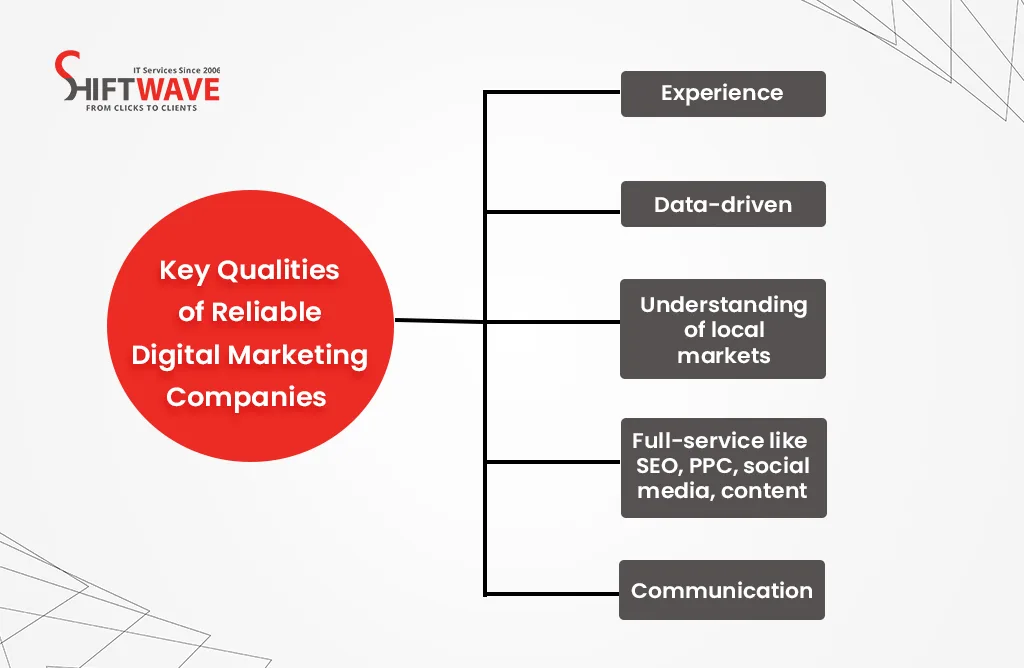 IT Services Since 2006
SHIFTWAVE
FROM CLICKS TO CLIENTS

Key Qualities of Reliable Digital Marketing Companies

Experience

Data-driven

Understanding of local markets

Full-service like SEO, PPC, social media, content

Communication